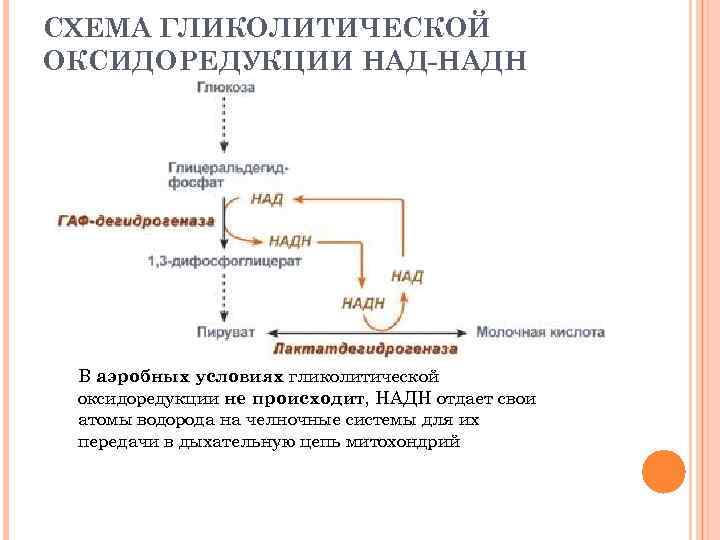 СХЕМА ГЛИКОЛИТИЧЕСКОЙ ОКСИДОРЕДУКЦИИ НАД-НАДН

Глюкоза

Глицеральдегид-фосфат

НАД

ГАФ-дегидрогеназа

НАДН

1,3-дифосфоглицерат

НАД

НАДН

Пируват

Молочная кислота

Лактатдегидрогеназа

В аэробных условиях гликолитической оксидоредукции не происходит, НАДН отдает свои атомы водорода на челночные системы для их передачи в дыхательную цепь митохондрий